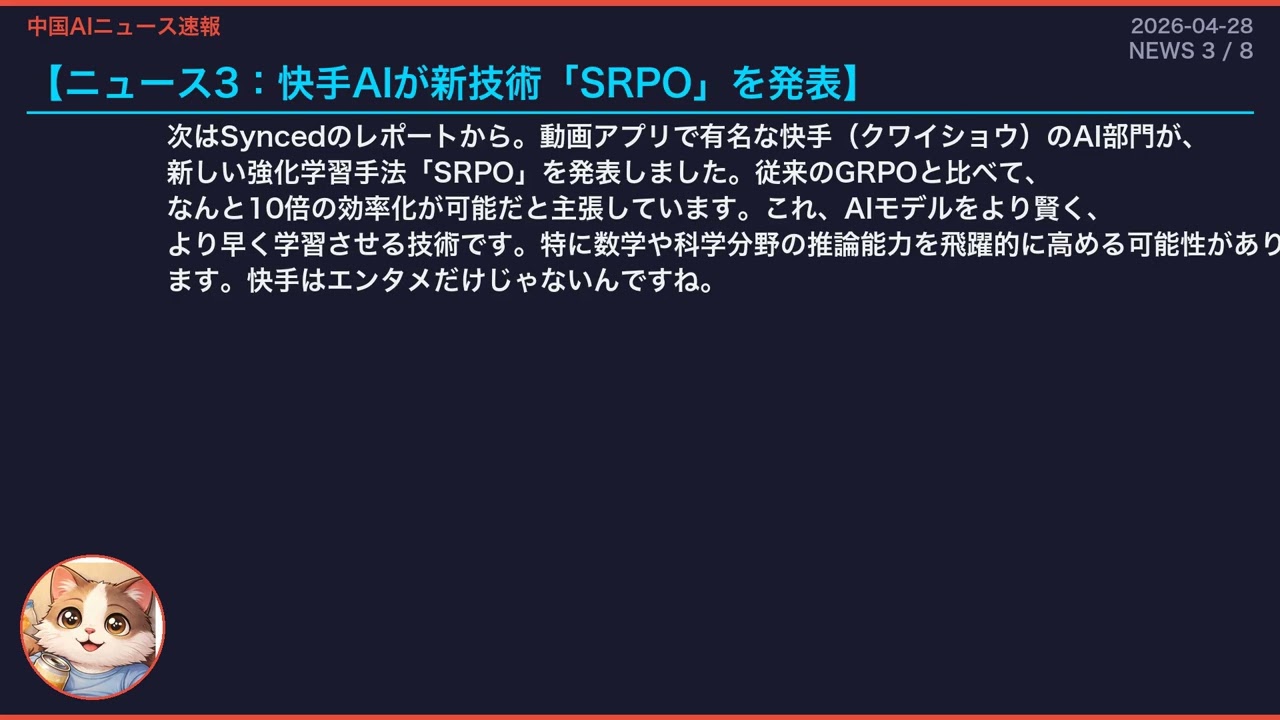 中国AIニュース速報

2026-04-28
NEWS 3 / 8

【ニュース3：快手AIが新技術「SRPO」を発表】

次はSyncedのレポートから。動画アプリで有名な快手（クワイショウ）のAI部門が、新しい強化学習手法「SRPO」を発表しました。従来のGRPOと比べて、なんと10倍の効率化が可能だと主張しています。これ、AIモデルをより賢く、より早く学習させる技術です。特に数学や科学分野の推論能力を飛躍的に高める可能性があります。快手はエンタメだけじゃないんですね。